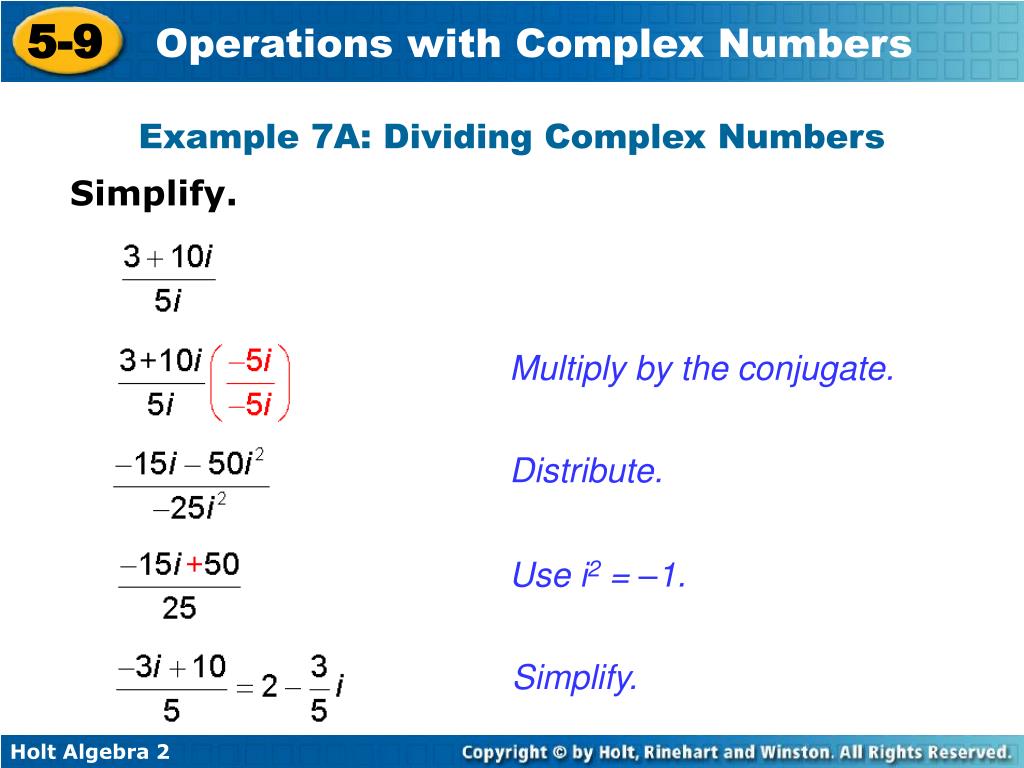 5-9 Operations with Complex Numbers

Example 7A: Dividing Complex Numbers

Simplify.

$\frac{3+10i}{5i}$

$\frac{3+10i}{5i}\left(\frac{-5i}{-5i}\right)$

Multiply by the conjugate.

$\frac{-15i-50i^2}{-25i^2}$

Distribute.

$\frac{-15i+50}{25}$

Use $i^2 = -1$.

$\frac{-3i+10}{5} = 2 - \frac{3}{5}i$

Simplify.

Holt Algebra 2

Copyright © by Holt, Rinehart and Winston. All Rights Reserved.